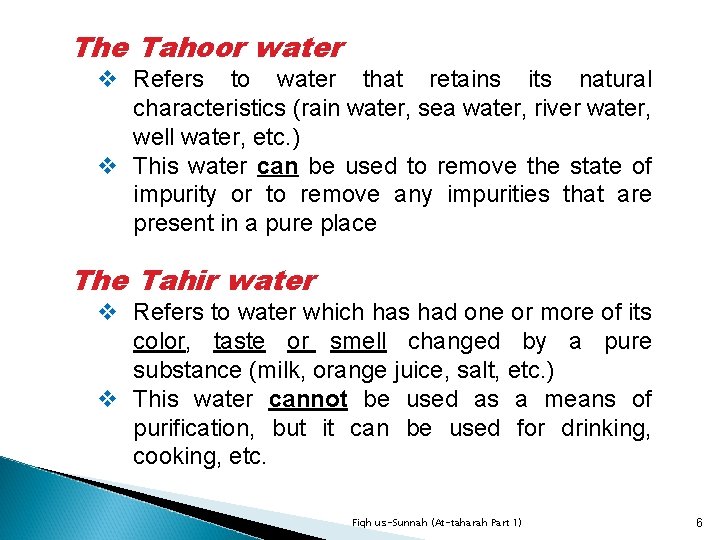 The Tahoor water

❖ Refers to water that retains its natural characteristics (rain water, sea water, river water, well water, etc.)

❖ This water can be used to remove the state of impurity or to remove any impurities that are present in a pure place

The Tahir water

❖ Refers to water which has had one or more of its color, taste or smell changed by a pure substance (milk, orange juice, salt, etc.)

❖ This water cannot be used as a means of purification, but it can be used for drinking, cooking, etc.

Fiqh us-Sunnah (At-taharah Part 1)

6